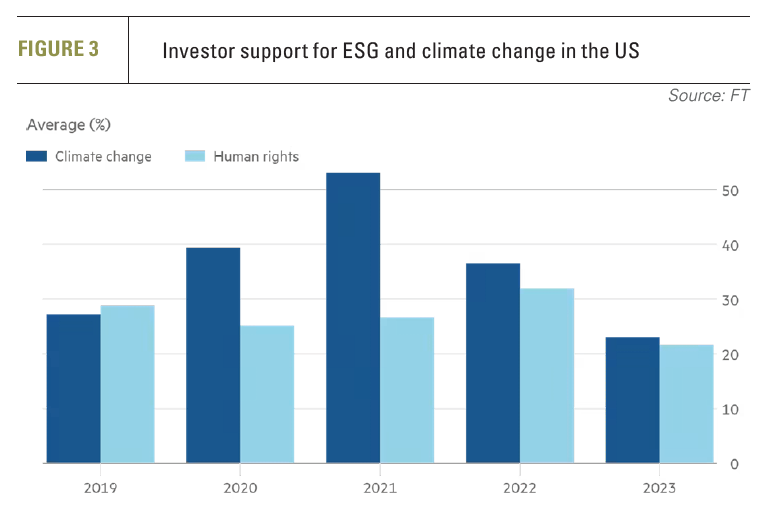 FIGURE 3

Investor support for ESG and climate change in the US

Source: FT

Average (%)

Climate change

Human rights

50
40
30
20
10
0

2019
2020
2021
2022
2023